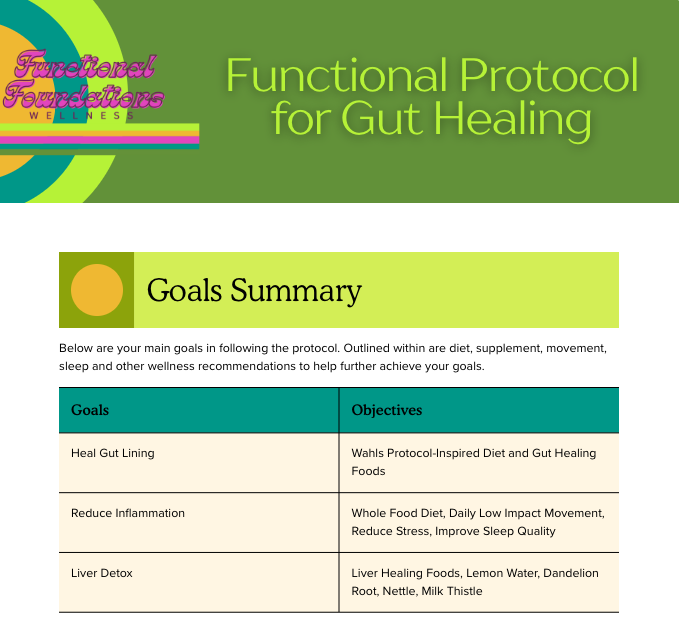 Functional Foundations
WELLNESS

Functional Protocol for Gut Healing

Goals Summary

Below are your main goals in following the protocol. Outlined within are diet, supplement, movement, sleep and other wellness recommendations to help further achieve your goals.

| Goals | Objectives |
|---|---|
| Heal Gut Lining | Wahls Protocol-Inspired Diet and Gut Healing Foods |
| Reduce Inflammation | Whole Food Diet, Daily Low Impact Movement, Reduce Stress, Improve Sleep Quality |
| Liver Detox | Liver Healing Foods, Lemon Water, Dandelion Root, Nettle, Milk Thistle |